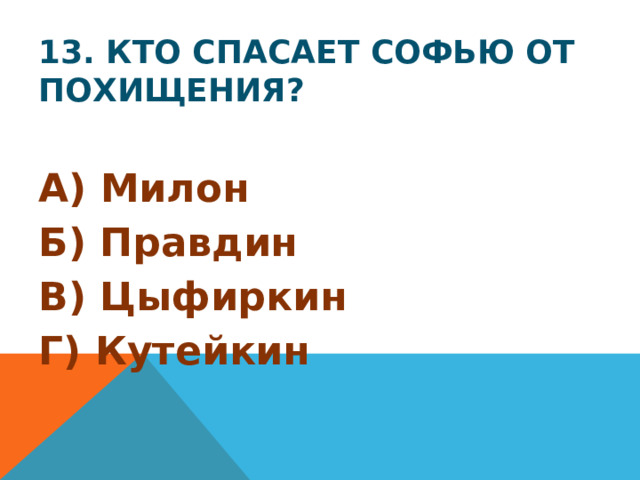 13. КТО СПАСАЕТ СОФЬЮ ОТ ПОХИЩЕНИЯ?

А) Милон
Б) Правдин
В) Цыфиркин
Г) Кутейкин